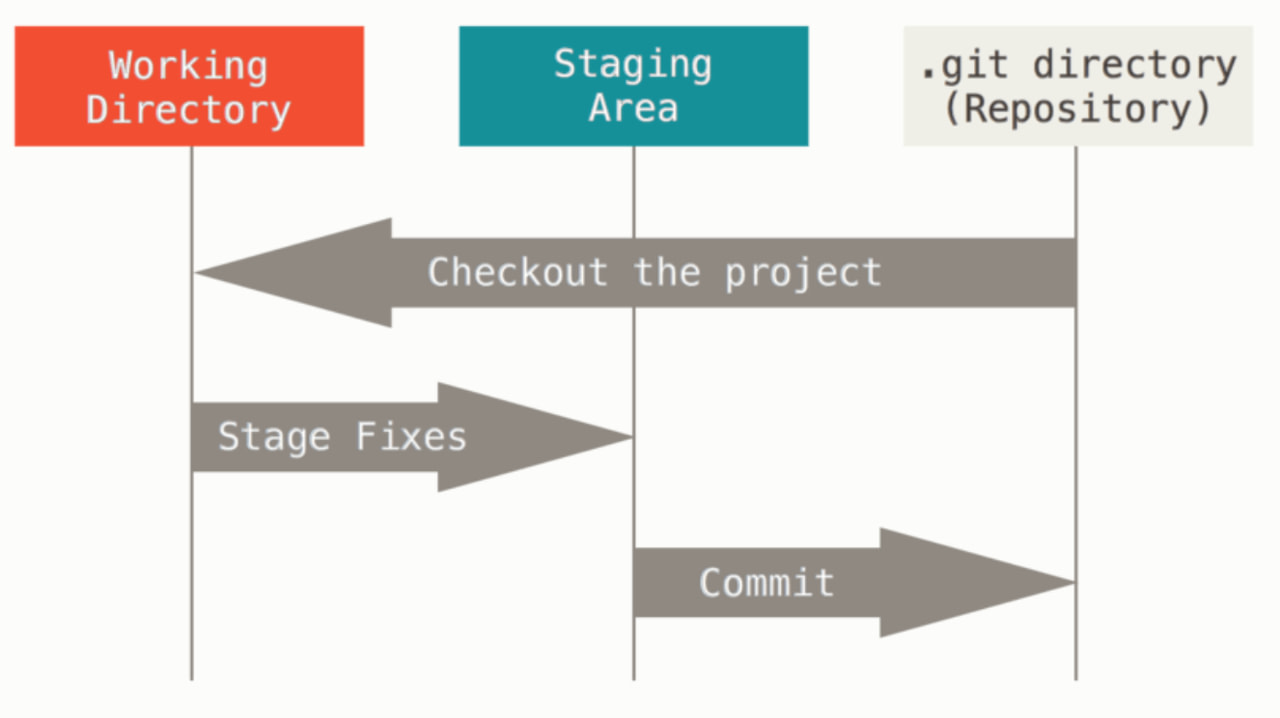 Working Directory

Staging Area

.git directory (Repository)

Checkout the project

Stage Fixes

Commit